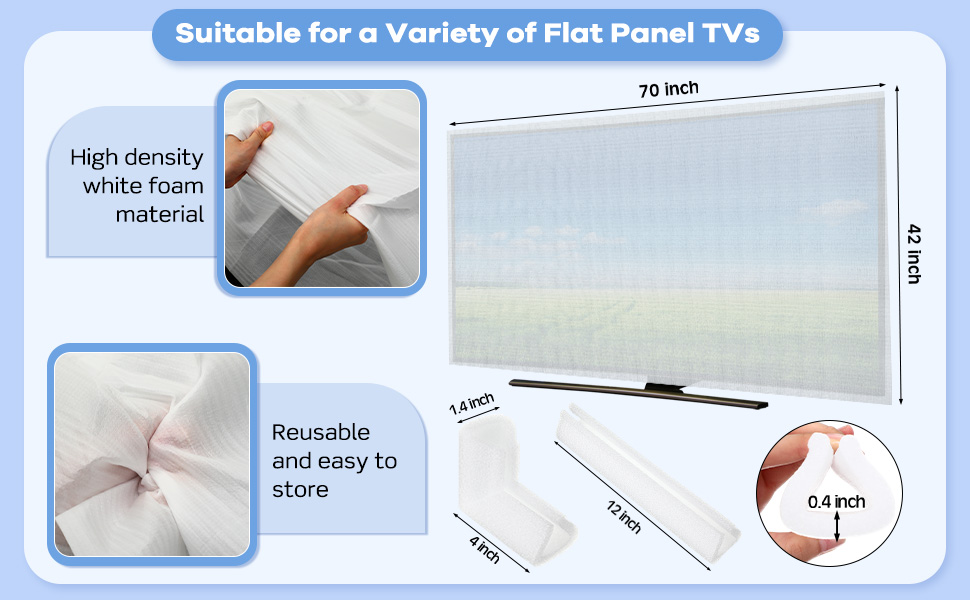 Suitable for a Variety of Flat Panel TVs

High density white foam material

70 inch

42 inch

Reusable and easy to store

1.4 inch

4 inch

12 inch

0.4 inch